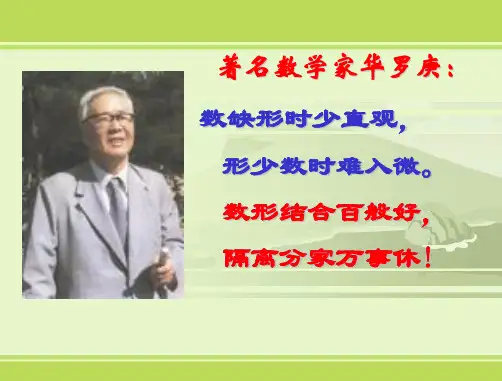 著名数学家华罗庚：

数缺形时少直观，

形少数时难入微。

数形结合百般好，

隔离分家万事休！